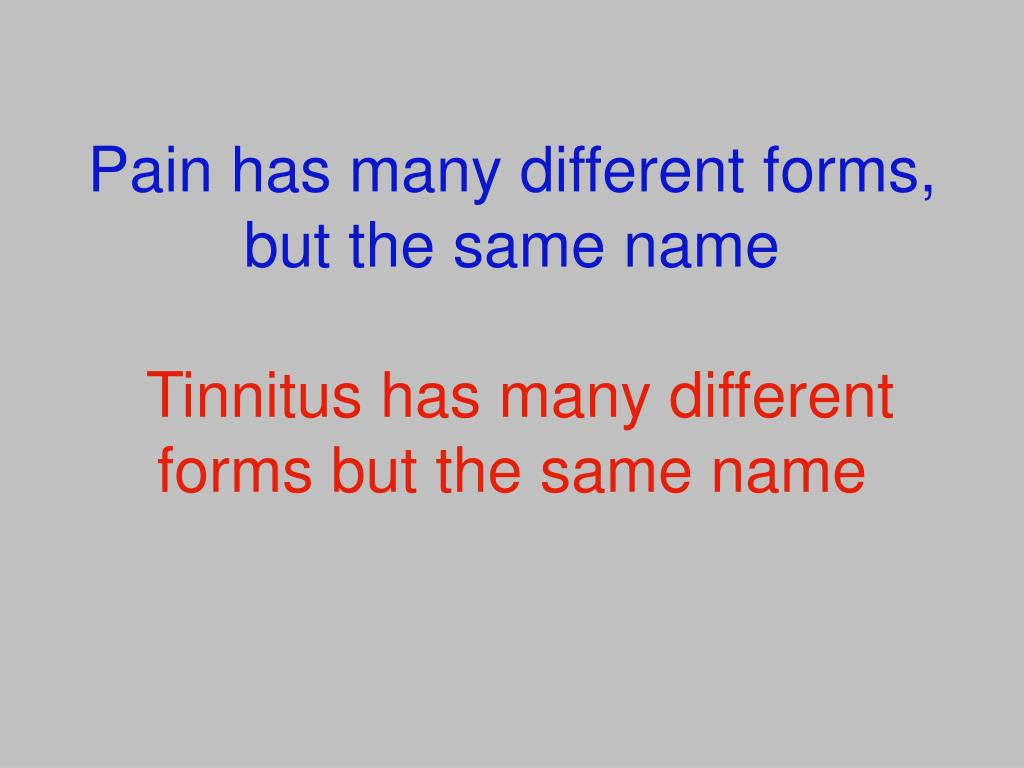 Pain has many different forms, but the same name

Tinnitus has many different forms but the same name